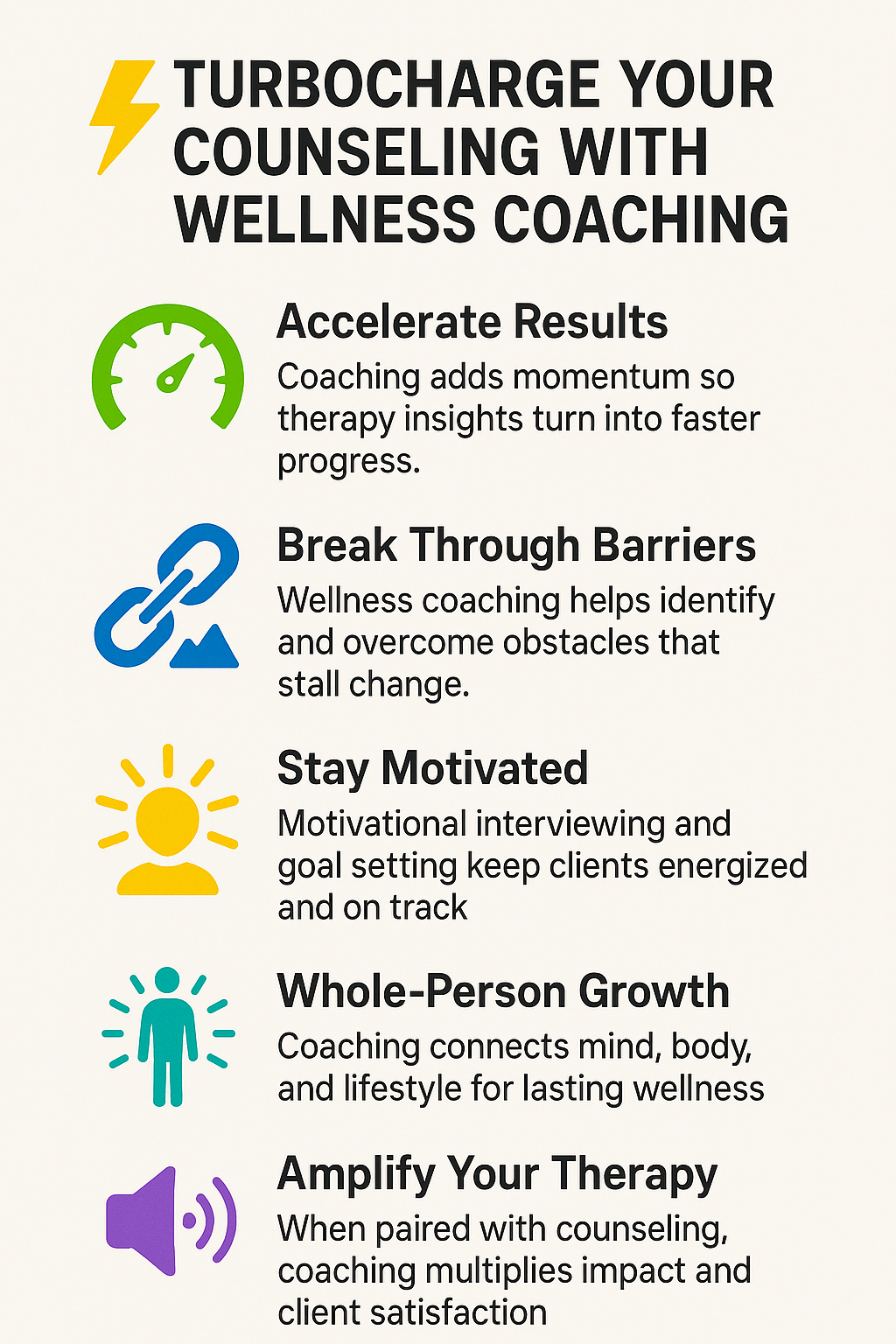 TURBOCHARGE YOUR COUNSELING WITH WELLNESS COACHING

Accelerate Results
Coaching adds momentum so therapy insights turn into faster progress.

Break Through Barriers
Wellness coaching helps identify and overcome obstacles that stall change.

Stay Motivated
Motivational interviewing and goal setting keep clients energized and on track

Whole-Person Growth
Coaching connects mind, body, and lifestyle for lasting wellness

Amplify Your Therapy
When paired with counseling, coaching multiplies impact and client satisfaction